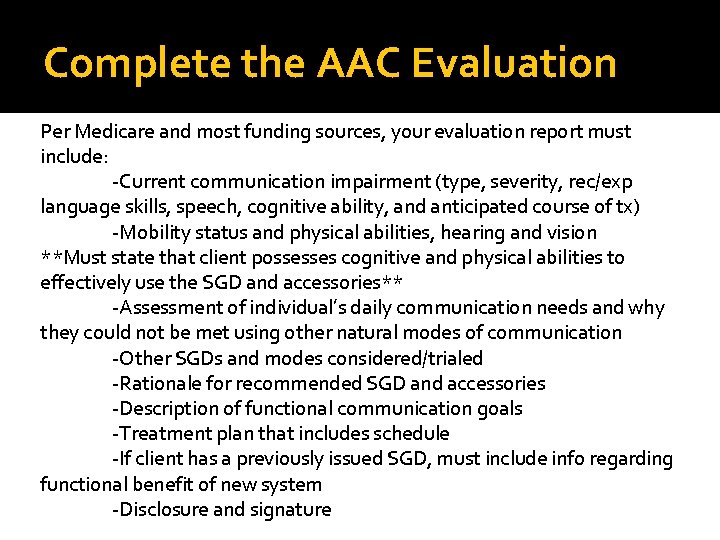 Complete the AAC Evaluation

Per Medicare and most funding sources, your evaluation report must include:

-Current communication impairment (type, severity, rec/exp language skills, speech, cognitive ability, and anticipated course of tx)

-Mobility status and physical abilities, hearing and vision

**Must state that client possesses cognitive and physical abilities to effectively use the SGD and accessories**

-Assessment of individual's daily communication needs and why they could not be met using other natural modes of communication

-Other SGDs and modes considered/trialed

-Rationale for recommended SGD and accessories

-Description of functional communication goals

-Treatment plan that includes schedule

-If client has a previously issued SGD, must include info regarding functional benefit of new system

-Disclosure and signature